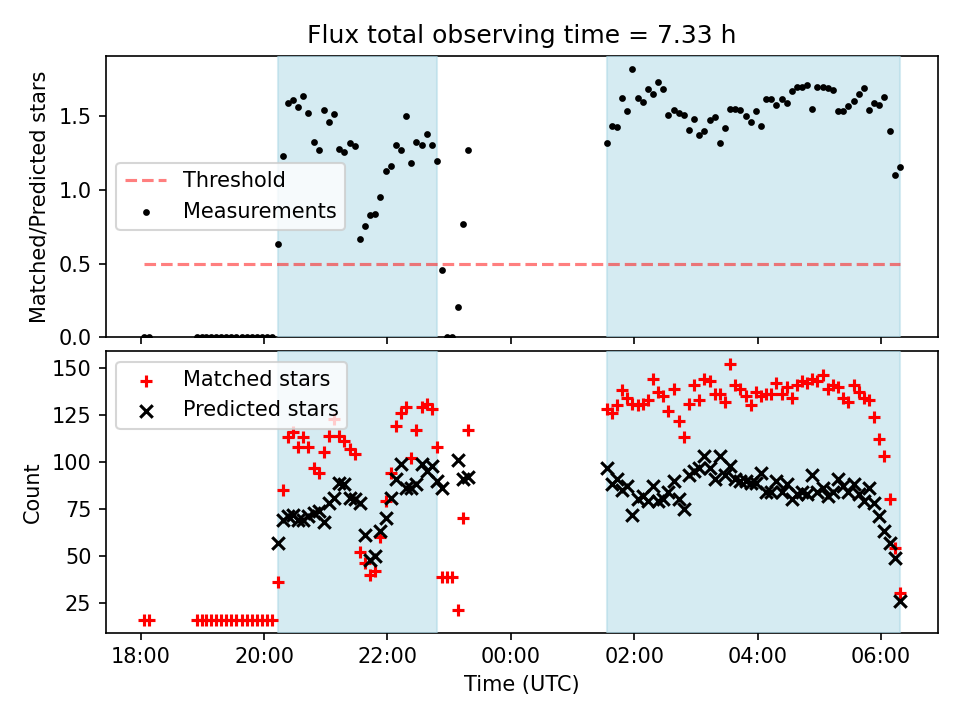 Flux total observing time = 7.33 h

Matched/Predicted stars

1.5
1.0
0.5
0.0

Threshold
Measurements

Count

150
125
100
75
50
25

Matched stars
Predicted stars

18:00 20:00 22:00 00:00 02:00 04:00 06:00

Time (UTC)